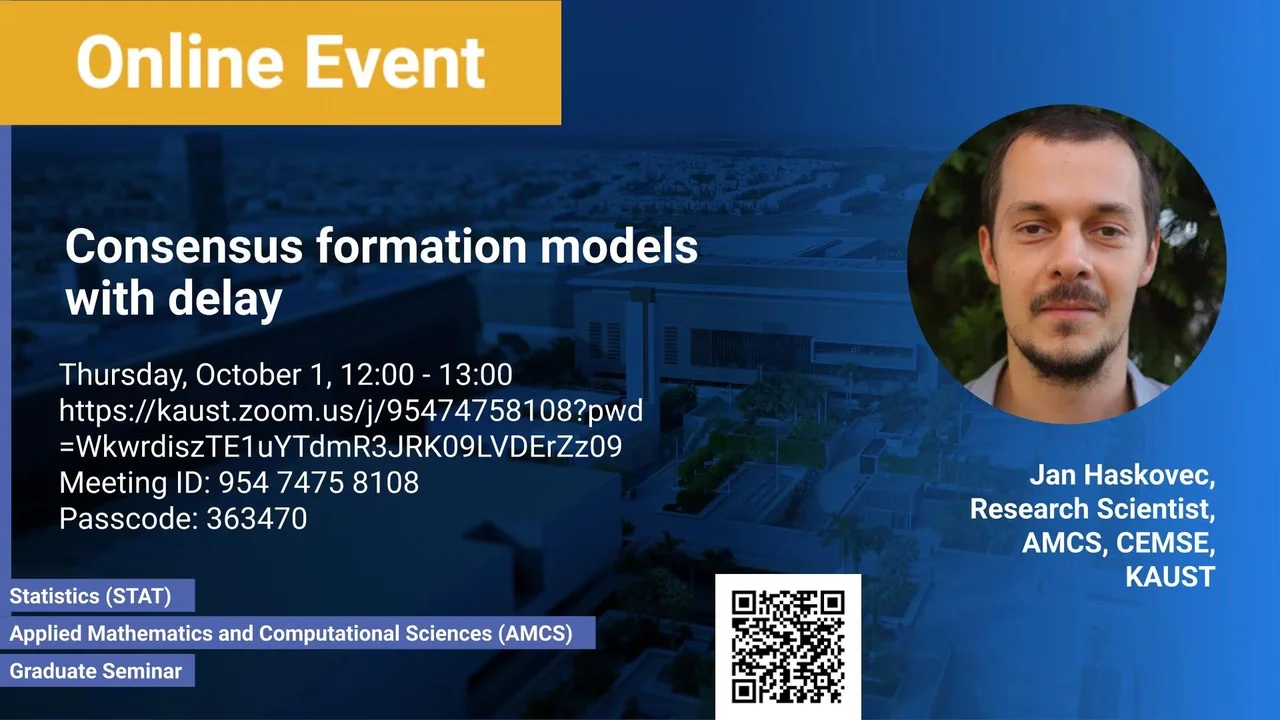 Online Event

Consensus formation models with delay

Thursday, October 1, 12:00 - 13:00
https://kaust.zoom.us/j/95474758108?pwd=WkwrdiszTE1uYTdmR3JRK09LVDErZz09
Meeting ID: 954 7475 8108
Passcode: 363470

Jan Haskovec, Research Scientist, AMCS, CEMSE, KAUST

Statistics (STAT)
Applied Mathematics and Computational Sciences (AMCS)
Graduate Seminar